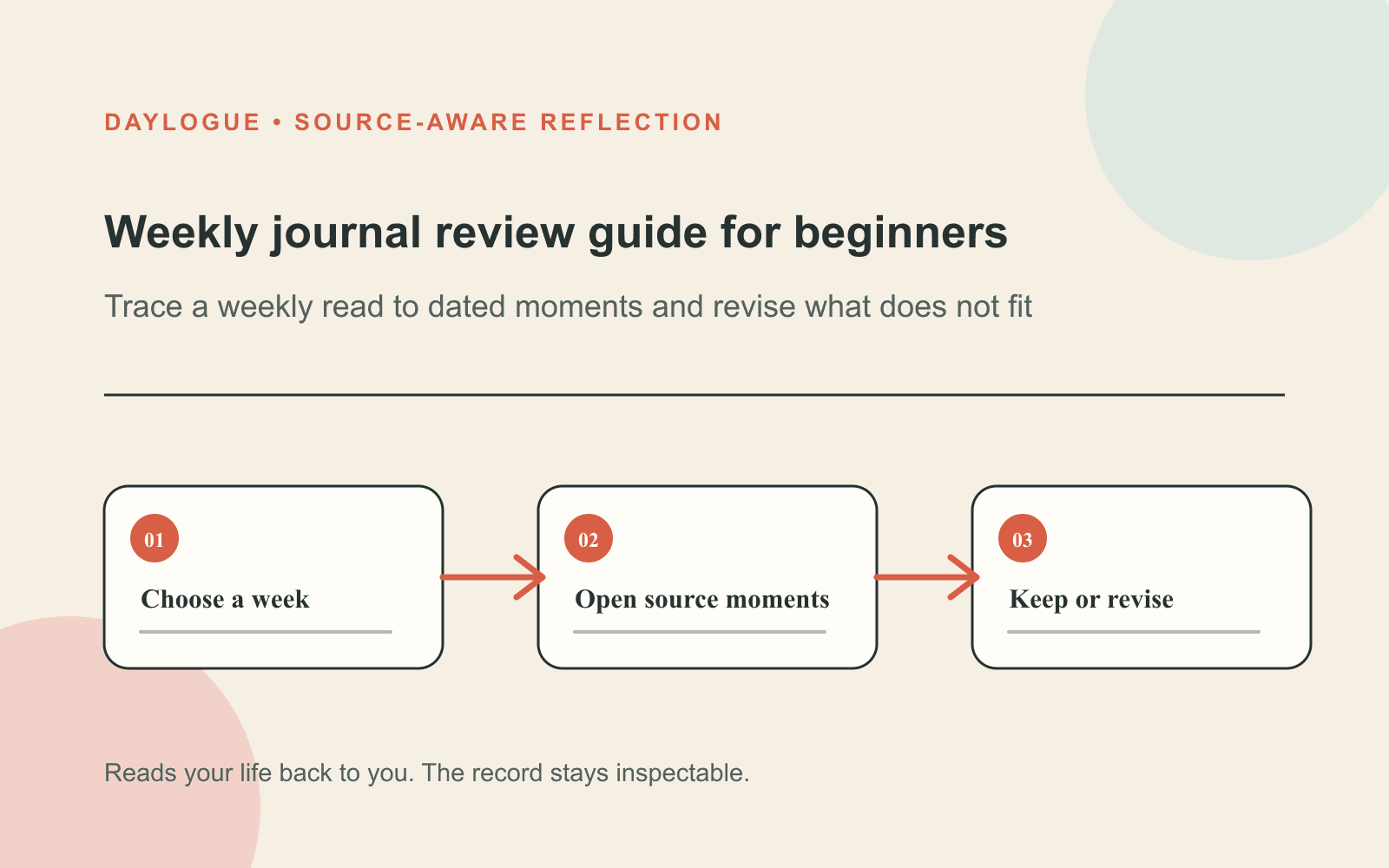 DAYLOGUE • SOURCE-AWARE REFLECTION

Weekly journal review guide for beginners

Trace a weekly read to dated moments and revise what does not fit

01
Choose a week

02
Open source moments

03
Keep or revise

Reads your life back to you. The record stays inspectable.